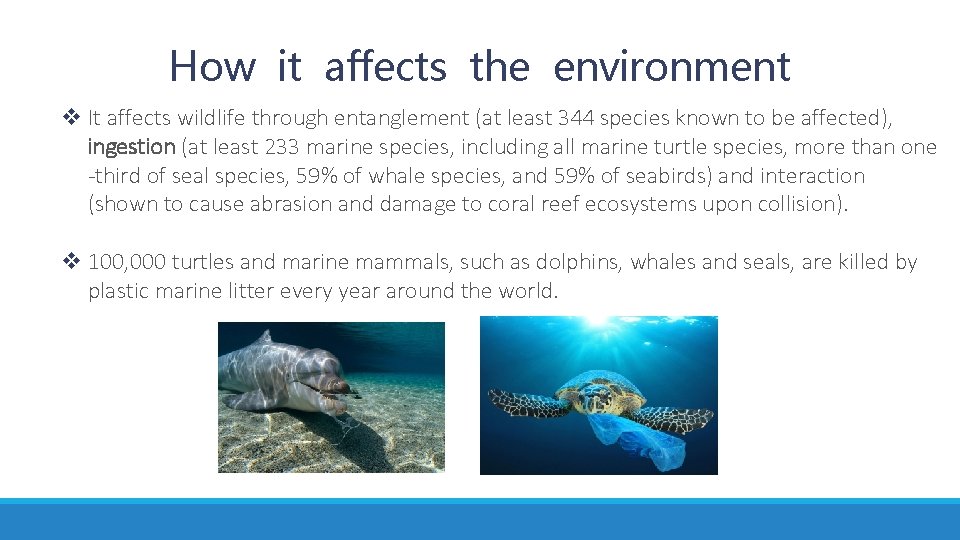 How it affects the environment

❖ It affects wildlife through entanglement (at least 344 species known to be affected), ingestion (at least 233 marine species, including all marine turtle species, more than one -third of seal species, 59% of whale species, and 59% of seabirds) and interaction (shown to cause abrasion and damage to coral reef ecosystems upon collision).

❖ 100,000 turtles and marine mammals, such as dolphins, whales and seals, are killed by plastic marine litter every year around the world.